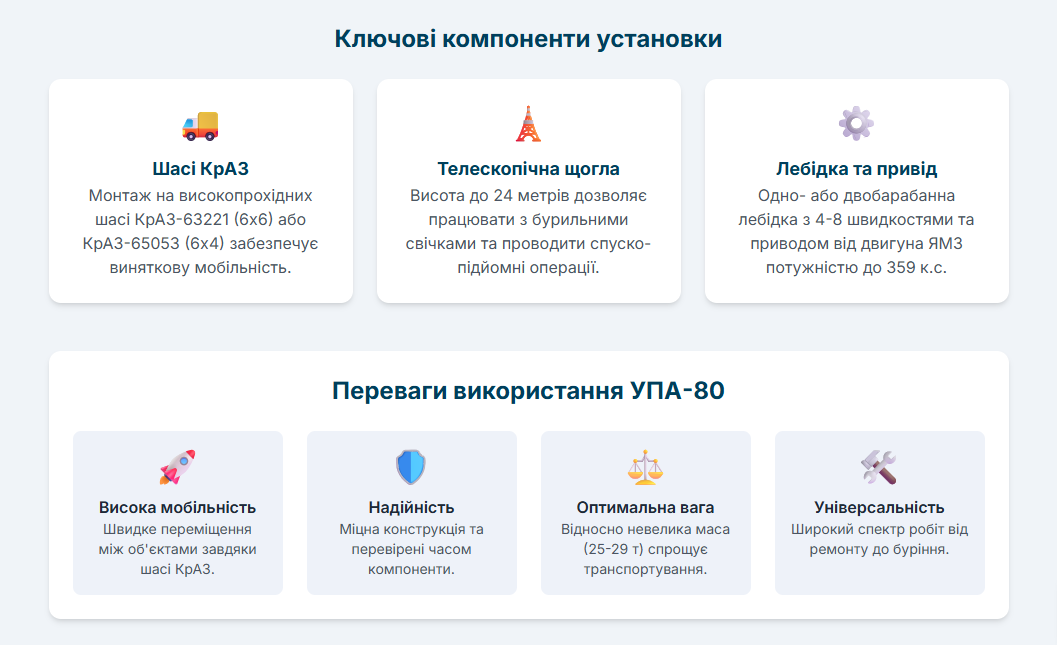 Ключові компоненти установки

Шасі КрАЗ
Монтаж на високопрохідних шасі КрАЗ-63221 (6x6) або КрАЗ-65053 (6x4) забезпечує виняткову мобільність.

Телескопічна щогла
Висота до 24 метрів дозволяє працювати з бурильними свічками та проводити спуско-підйомні операції.

Лебідка та привід
Одно- або двобарабанна лебідка з 4-8 швидкостями та приводом від двигуна ЯМЗ потужністю до 359 к.с.

Переваги використання УПА-80

Висока мобільність
Швидке переміщення між об'єктами завдяки шасі КрАЗ.

Надійність
Міцна конструкція та перевірені часом компоненти.

Оптимальна вага
Відносно невелика маса (25-29 т) спрощує транспортування.

Універсальність
Широкий спектр робіт від ремонту до буріння.